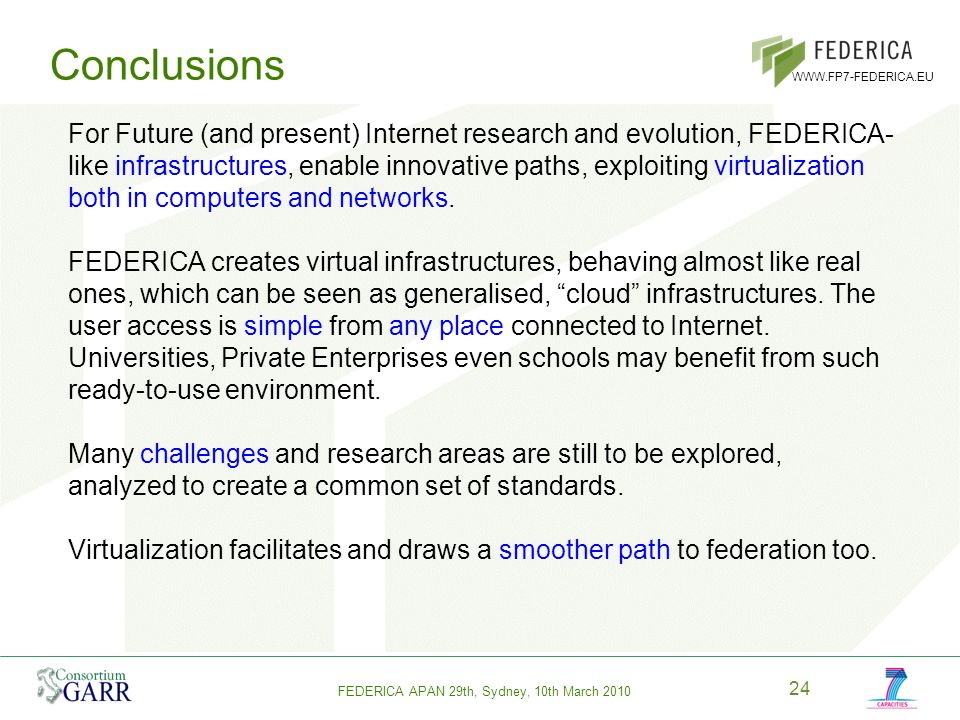 Conclusions

FEDERICA
WWW.FP7-FEDERICA.EU

For Future (and present) Internet research and evolution, FEDERICA-like infrastructures, enable innovative paths, exploiting virtualization both in computers and networks.

FEDERICA creates virtual infrastructures, behaving almost like real ones, which can be seen as generalised, “cloud” infrastructures. The user access is simple from any place connected to Internet. Universities, Private Enterprises even schools may benefit from such ready-to-use environment.

Many challenges and research areas are still to be explored, analyzed to create a common set of standards.

Virtualization facilitates and draws a smoother path to federation too.

Consortium GARR

FEDERICA APAN 29th, Sydney, 10th March 2010

24

7 CAPACITIES